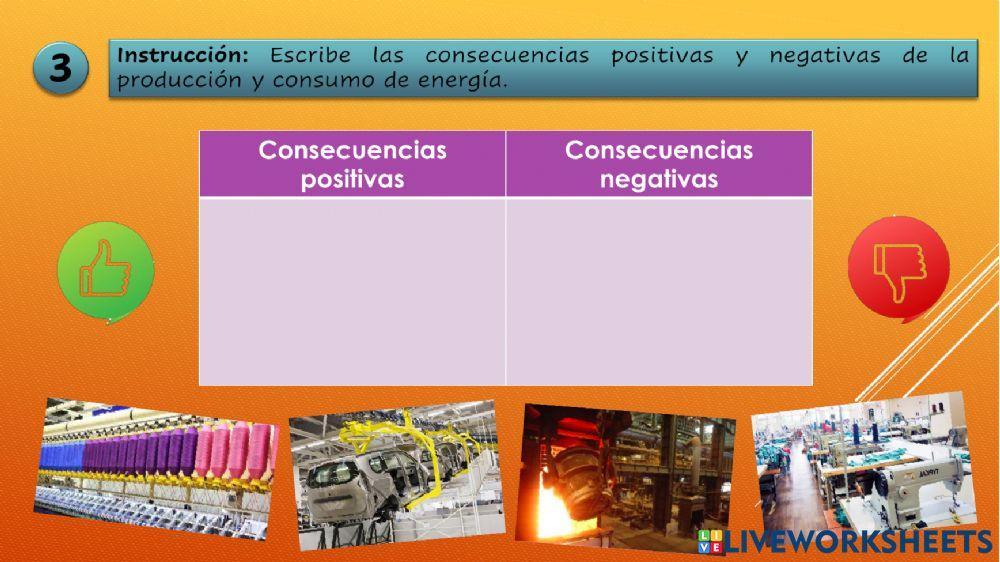 3

Instrucción: Escribe las consecuencias positivas y negativas de la producción y consumo de energía.

| Consecuencias positivas | Consecuencias negativas |
|---|---|
| | |

LIVEWORKSHEETS